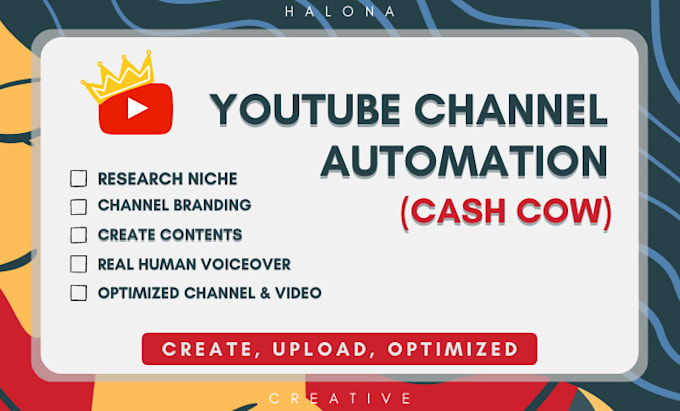 HALONA

YOUTUBE CHANNEL AUTOMATION (CASH COW)

RESEARCH NICHE
CHANNEL BRANDING
CREATE CONTENTS
REAL HUMAN VOICEOVER
OPTIMIZED CHANNEL & VIDEO

CREATE, UPLOAD, OPTIMIZED

CREATIVE